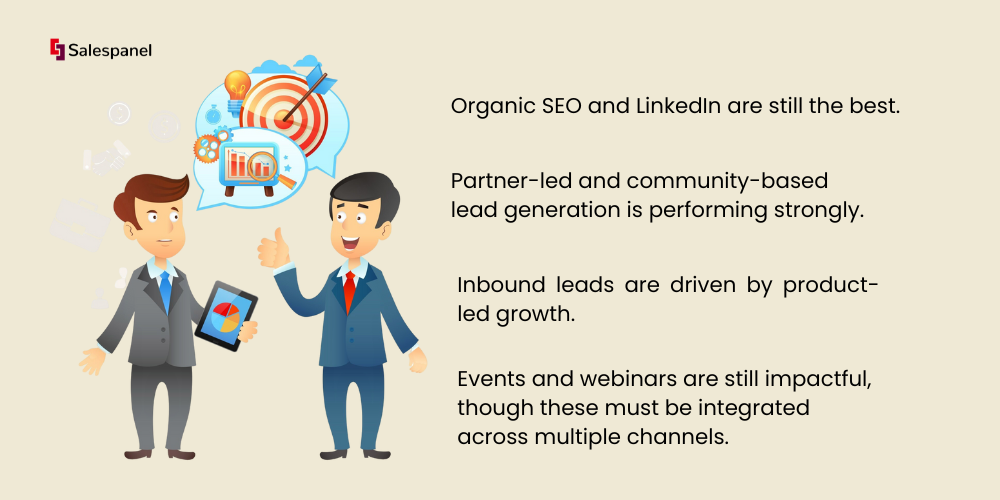 Salespanel

Organic SEO and LinkedIn are still the best.

Partner-led and community-based lead generation is performing strongly.

Inbound leads are driven by product-led growth.

Events and webinars are still impactful, though these must be integrated across multiple channels.